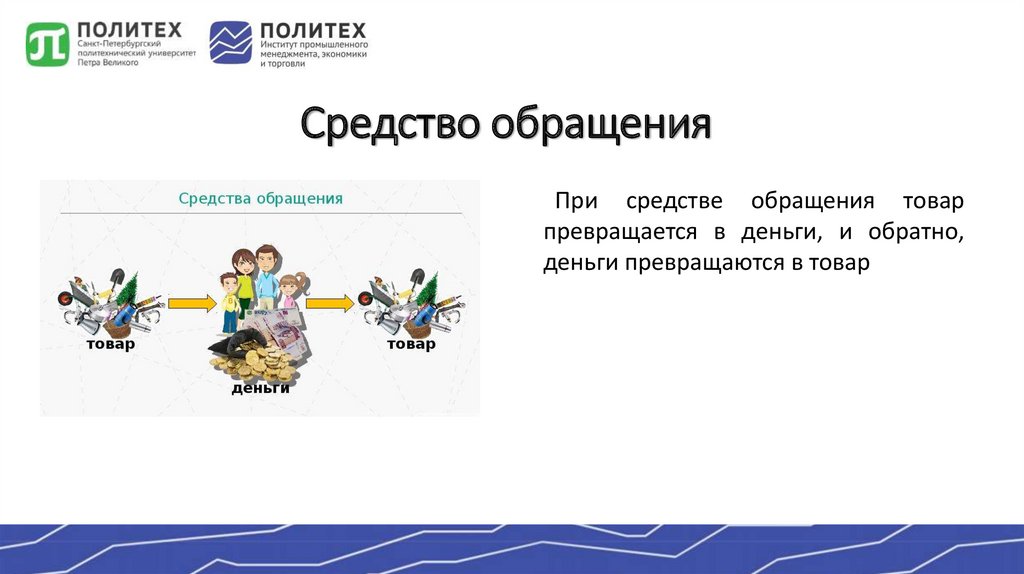 ПОЛИТЕХ
Санкт-Петербургский политехнический университет Петра Великого

ПОЛИТЕХ
Институт промышленного менеджмента, экономики и торговли

Средство обращения

Средства обращения

товар

деньги

товар

При средстве обращения товар превращается в деньги, и обратно, деньги превращаются в товар